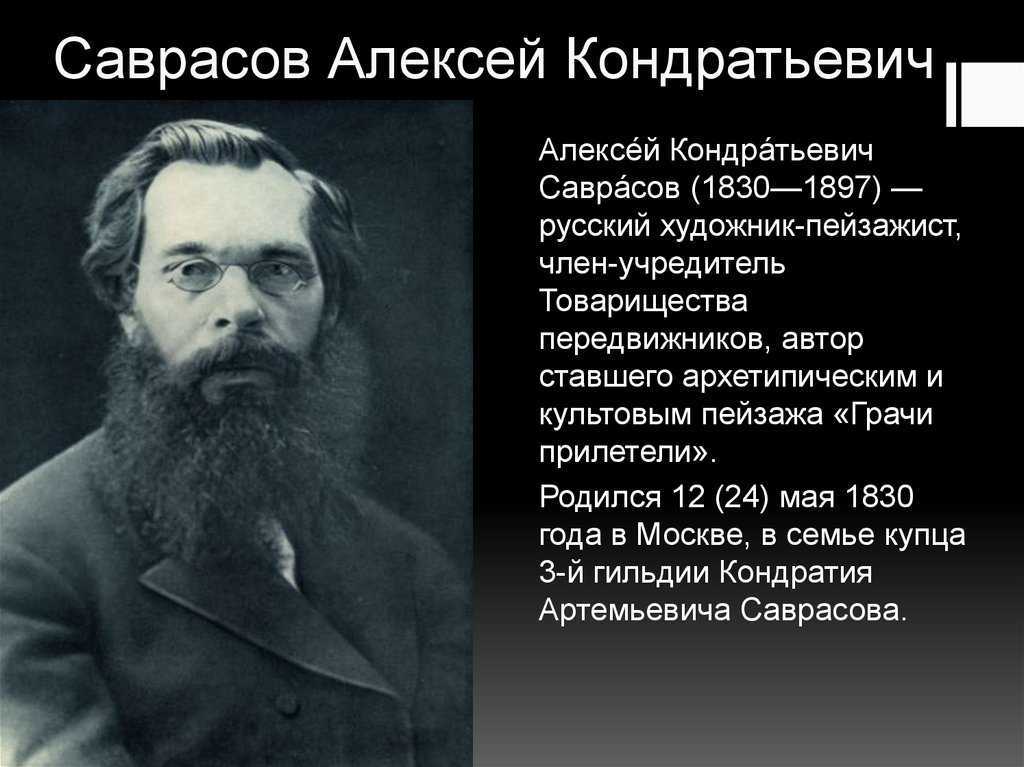 Саврасов Алексей Кондратьевич

Алексе́й Кондра́тьевич Савра́сов (1830—1897) — русский художник-пейзажист, член-учредитель Товарищества передвижников, автор ставшего архетипическим и культовым пейзажа «Грачи прилетели».

Родился 12 (24) мая 1830 года в Москве, в семье купца 3-й гильдии Кондратия Артемьевича Саврасова.